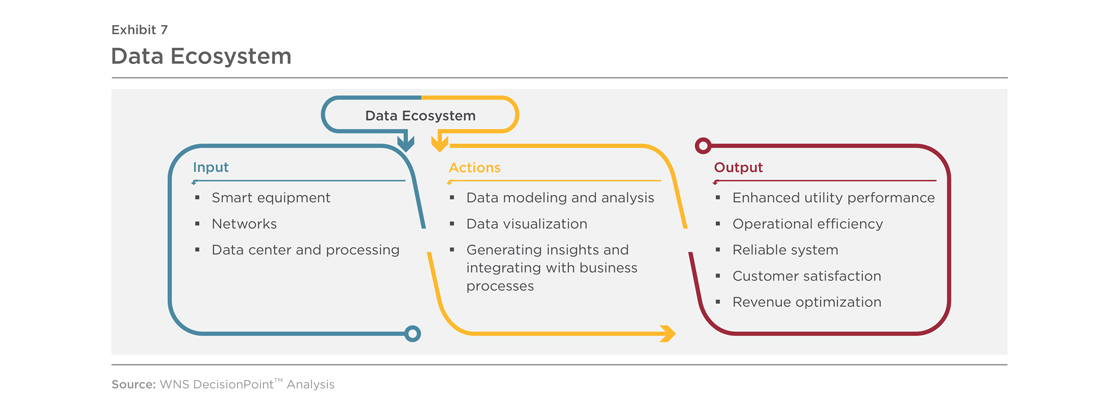 Exhibit 7
Data Ecosystem

Data Ecosystem

Input
▪ Smart equipment
▪ Networks
▪ Data center and processing

Actions
▪ Data modeling and analysis
▪ Data visualization
▪ Generating insights and integrating with business processes

Output
▪ Enhanced utility performance
▪ Operational efficiency
▪ Reliable system
▪ Customer satisfaction
▪ Revenue optimization

Source: WNS DecisionPoint™ Analysis